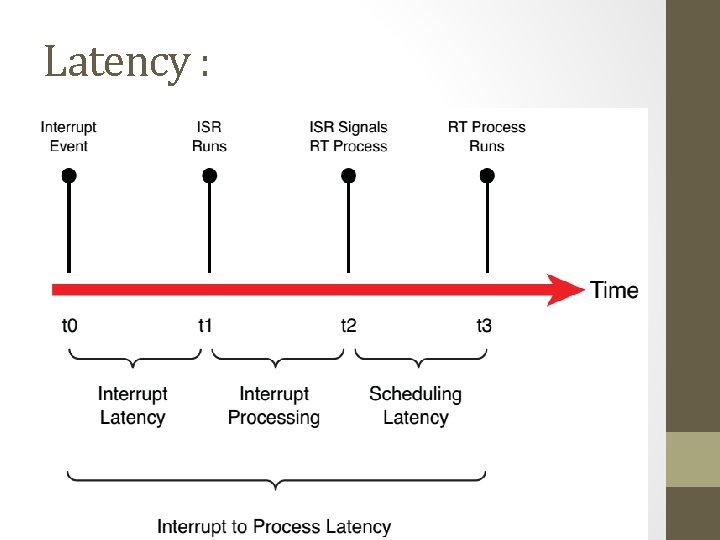 Latency :

Interrupt Event

ISR Runs

ISR Signals RT Process

RT Process Runs

Time

t0

t1

t2

t3

Interrupt Latency

Interrupt Processing

Scheduling Latency

Interrupt to Process Latency